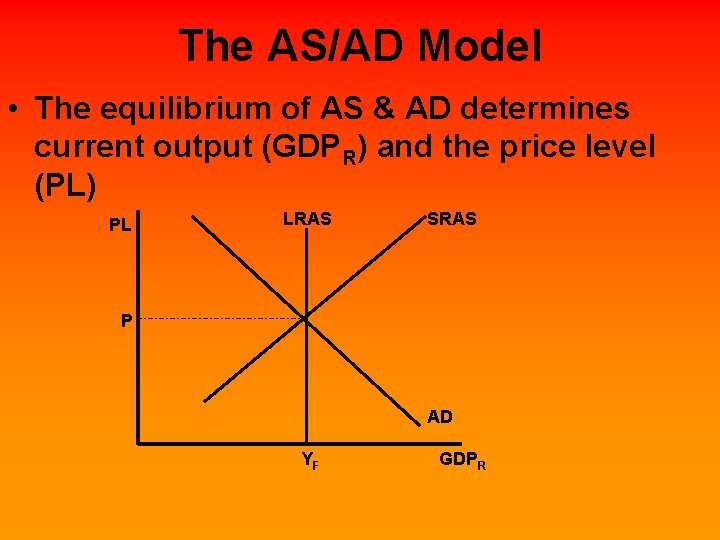 The AS/AD Model

• The equilibrium of AS & AD determines current output ($GDP_R$) and the price level (PL)

PL

LRAS

SRAS

P

AD

$Y_F$

$GDP_R$